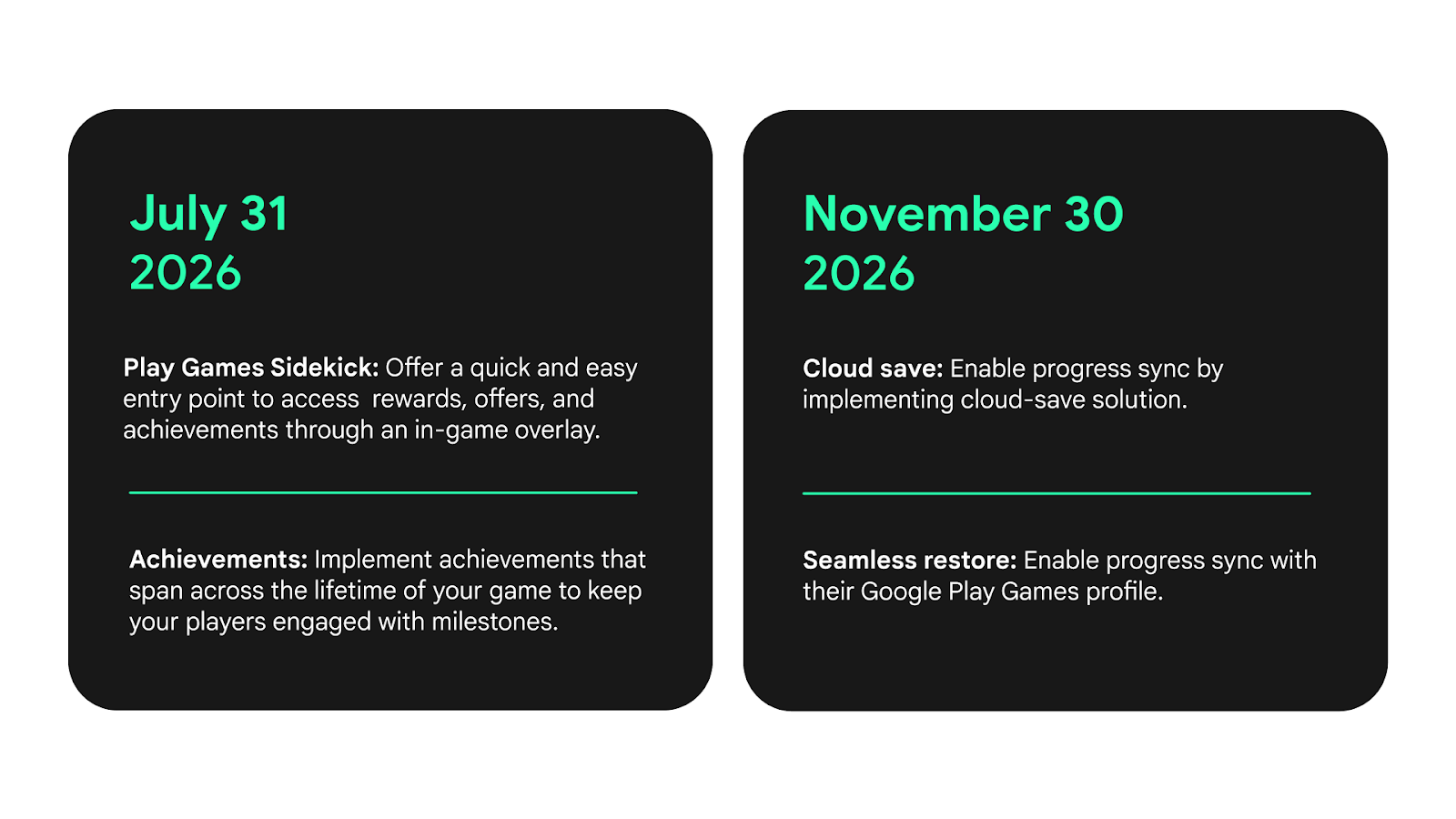 July 31
2026

Play Games Sidekick: Offer a quick and easy entry point to access rewards, offers, and achievements through an in-game overlay.

Achievements: Implement achievements that span across the lifetime of your game to keep your players engaged with milestones.

November 30
2026

Cloud save: Enable progress sync by implementing cloud-save solution.

Seamless restore: Enable progress sync with their Google Play Games profile.